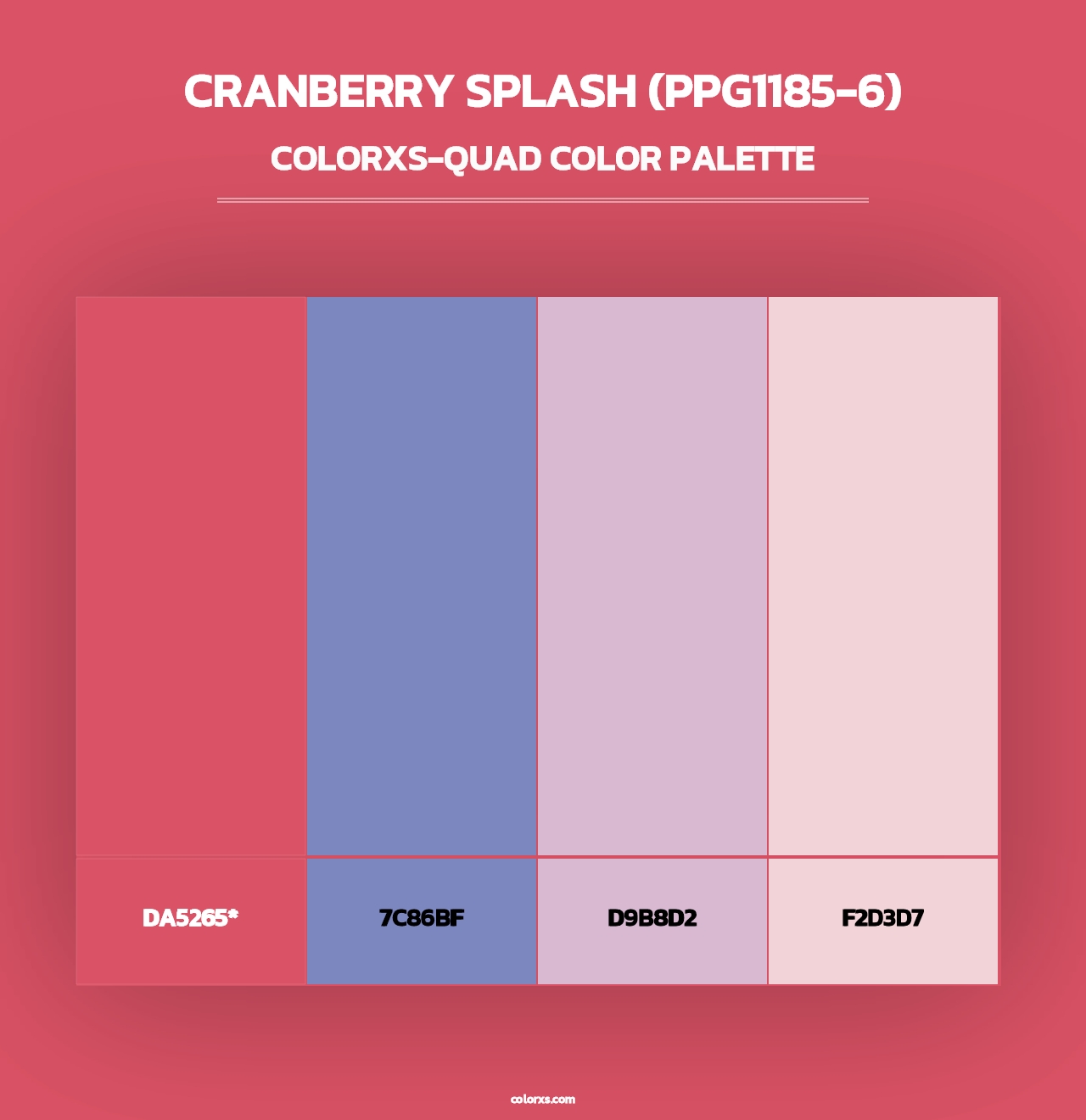 CRANBERRY SPLASH (PPG1185-6)
COLORXS-QUAD COLOR PALETTE

DA5265*

7C86BF

D9B8D2

F2D3D7

colorxs.com